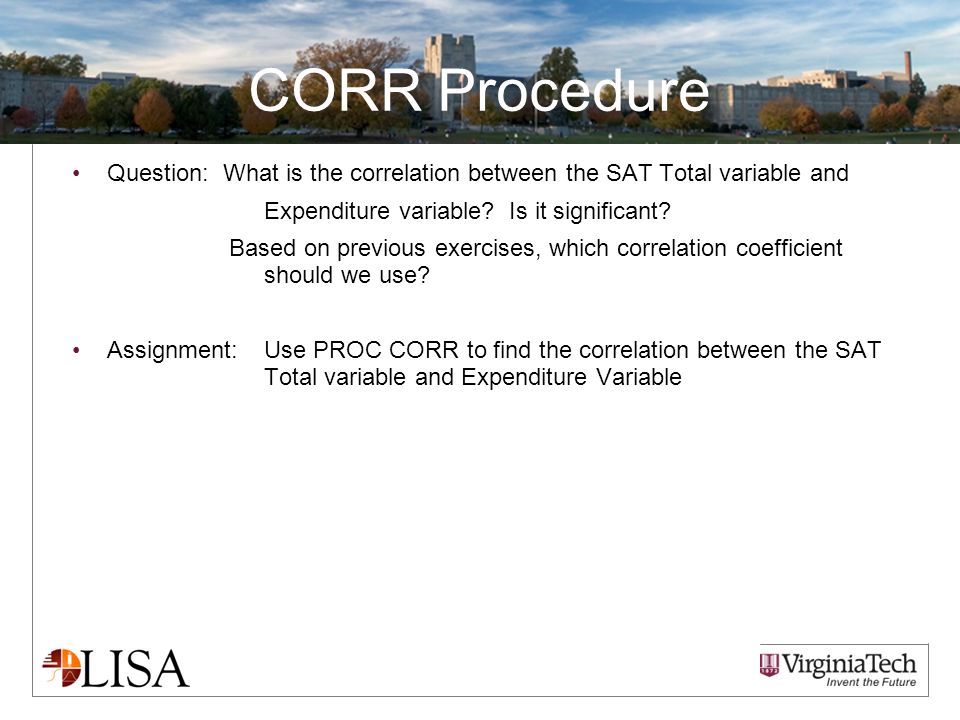 CORR Procedure

• Question: What is the correlation between the SAT Total variable and Expenditure variable? Is it significant?

Based on previous exercises, which correlation coefficient should we use?

• Assignment: Use PROC CORR to find the correlation between the SAT Total variable and Expenditure Variable

LISA

VirginiaTech
Invent the Future